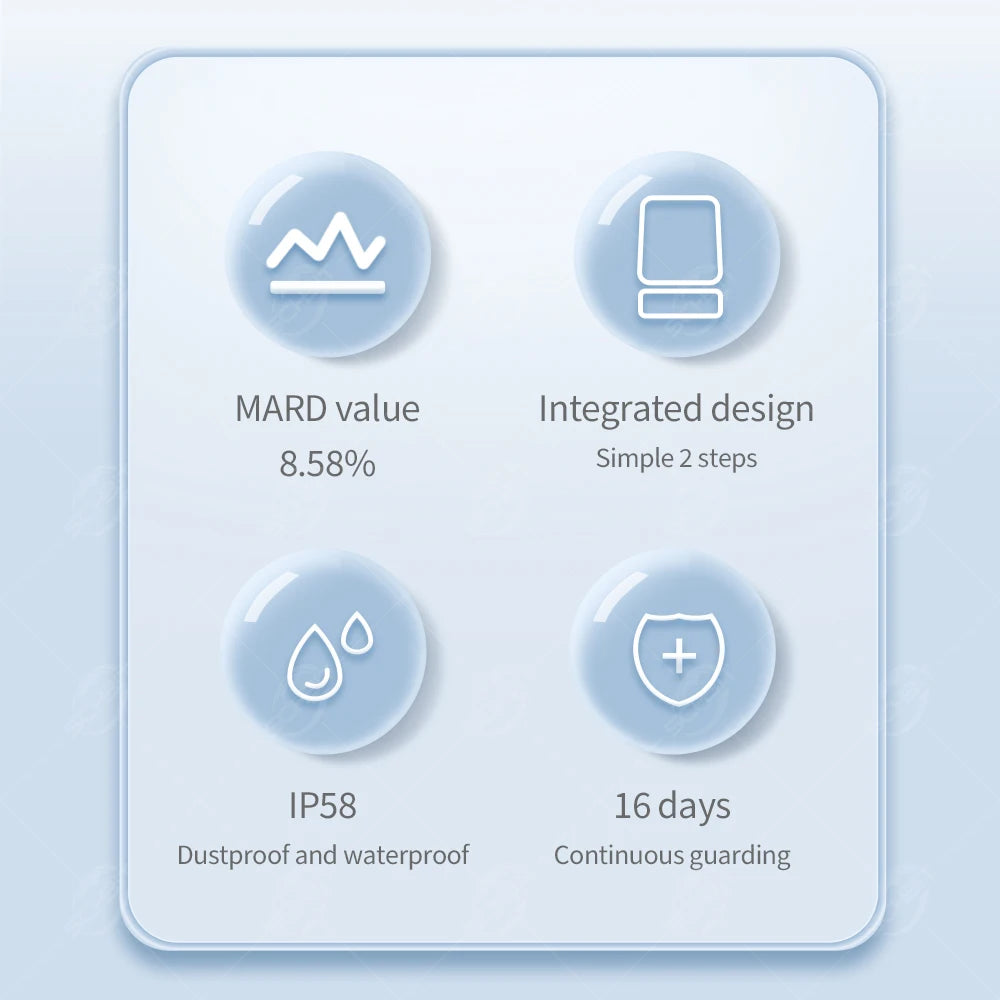 MARD value
8.58%

Integrated design
Simple 2 steps

IP58
Dustproof and waterproof

16 days
Continuous guarding